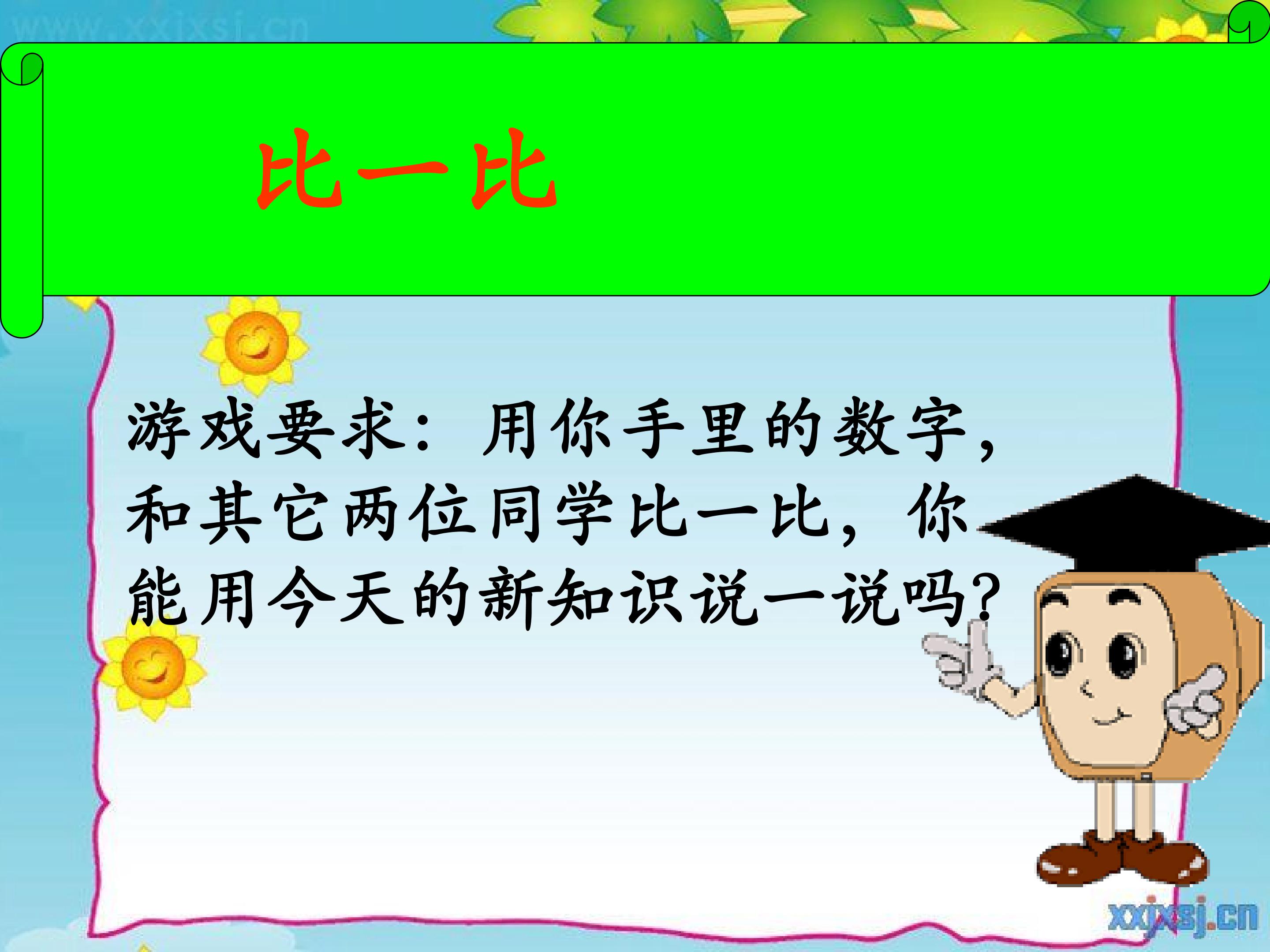 www.xxjxsj.cn

比一比

游戏要求：用你手里的数字，和其它两位同学比一比，你能用今天的新知识说一说吗?

xxjxsj.cn